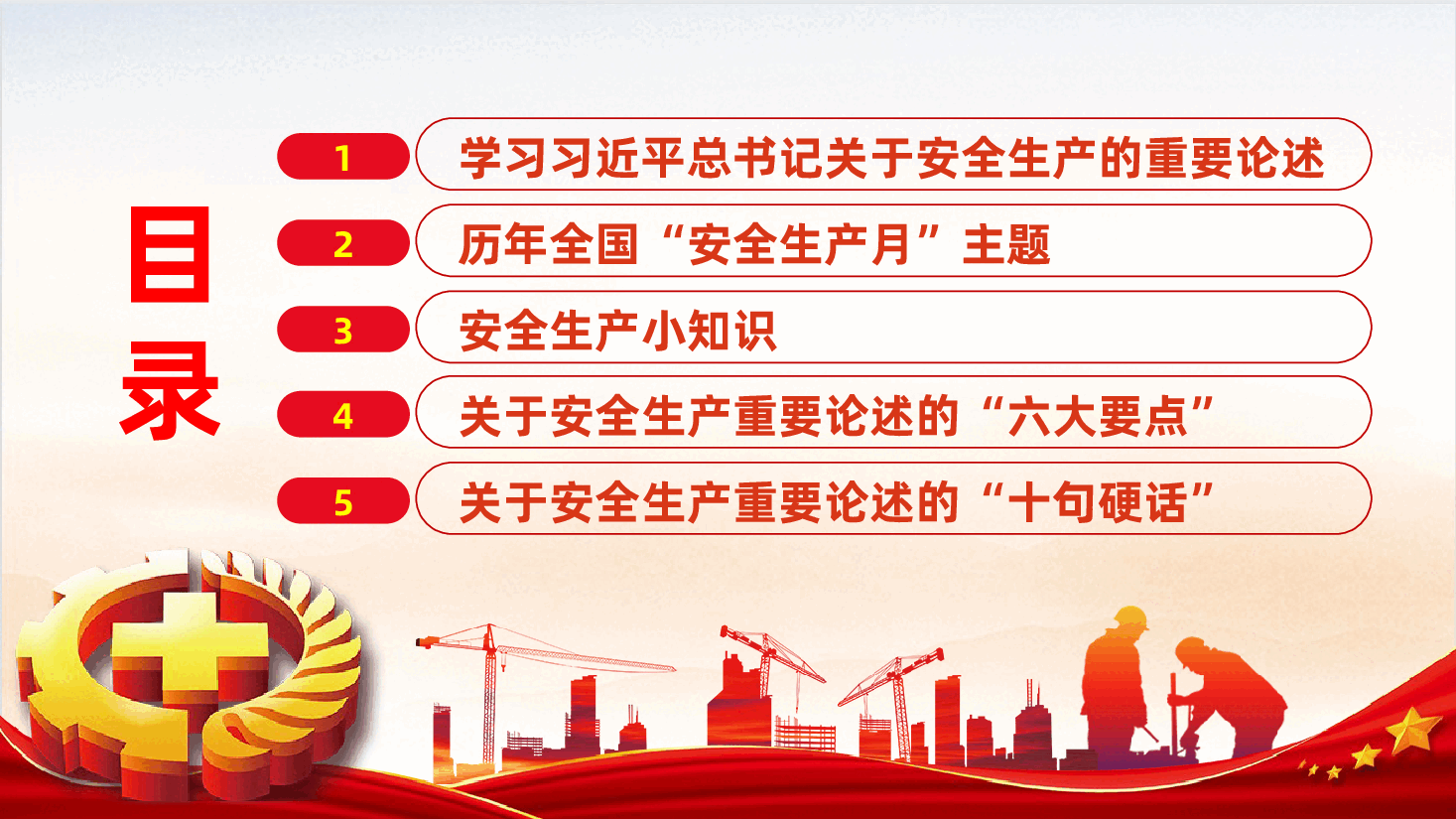 目录

1 学习习近平总书记关于安全生产的重要论述

2 历年全国“安全生产月”主题

3 安全生产小知识

4 关于安全生产重要论述的“六大要点”

5 关于安全生产重要论述的“十句硬话”